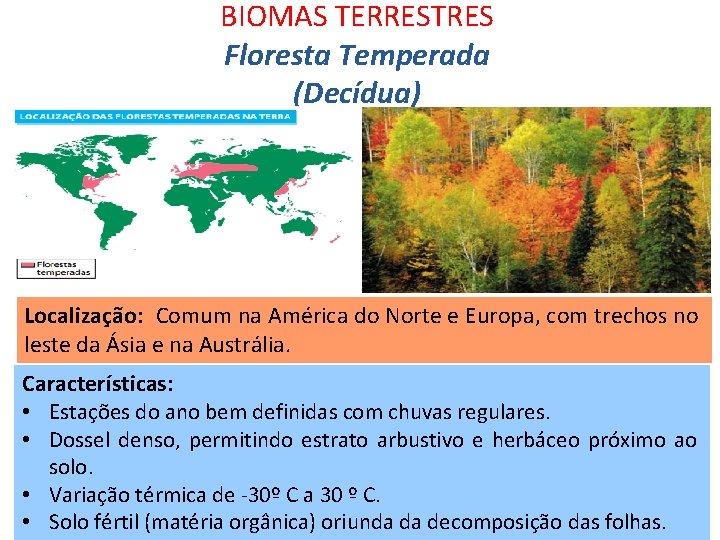 BIOMAS TERRESTRES
Floresta Temperada
(Decídua)

LOCALIZAÇÃO DAS FLORESTAS TEMPERADAS NA TERRA

Florestas temperadas

Localização: Comum na América do Norte e Europa, com trechos no leste da Ásia e na Austrália.

Características:
• Estações do ano bem definidas com chuvas regulares.
• Dossel denso, permitindo estrato arbustivo e herbáceo próximo ao solo.
• Variação térmica de -30º C a 30 º C.
• Solo fértil (matéria orgânica) oriunda da decomposição das folhas.